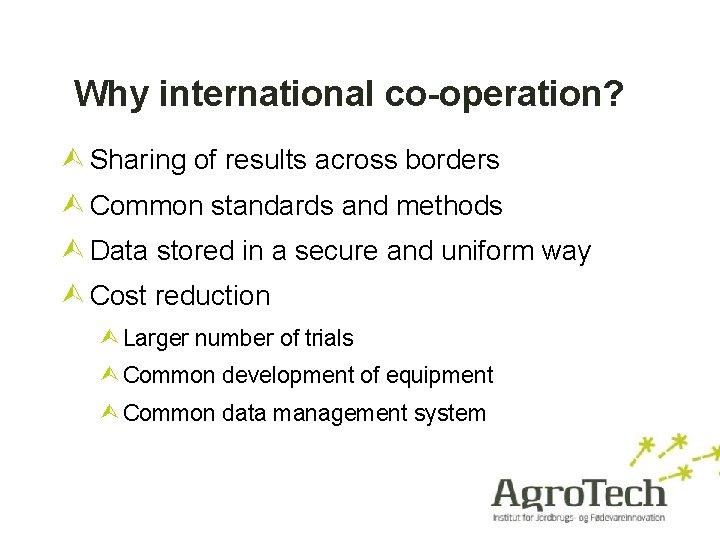 Why international co-operation?

Sharing of results across borders

Common standards and methods

Data stored in a secure and uniform way

Cost reduction

Larger number of trials

Common development of equipment

Common data management system

AgroTech
Institut for Jordbrugs- og Fødevareinnovation